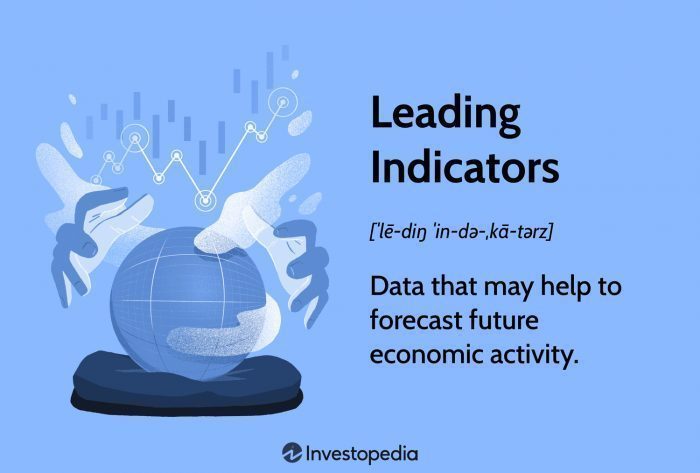 Leading Indicators

[ˈlē-diŋ ˈin-də-ˌkā-tərz]

Data that may help to forecast future economic activity.

Investopedia